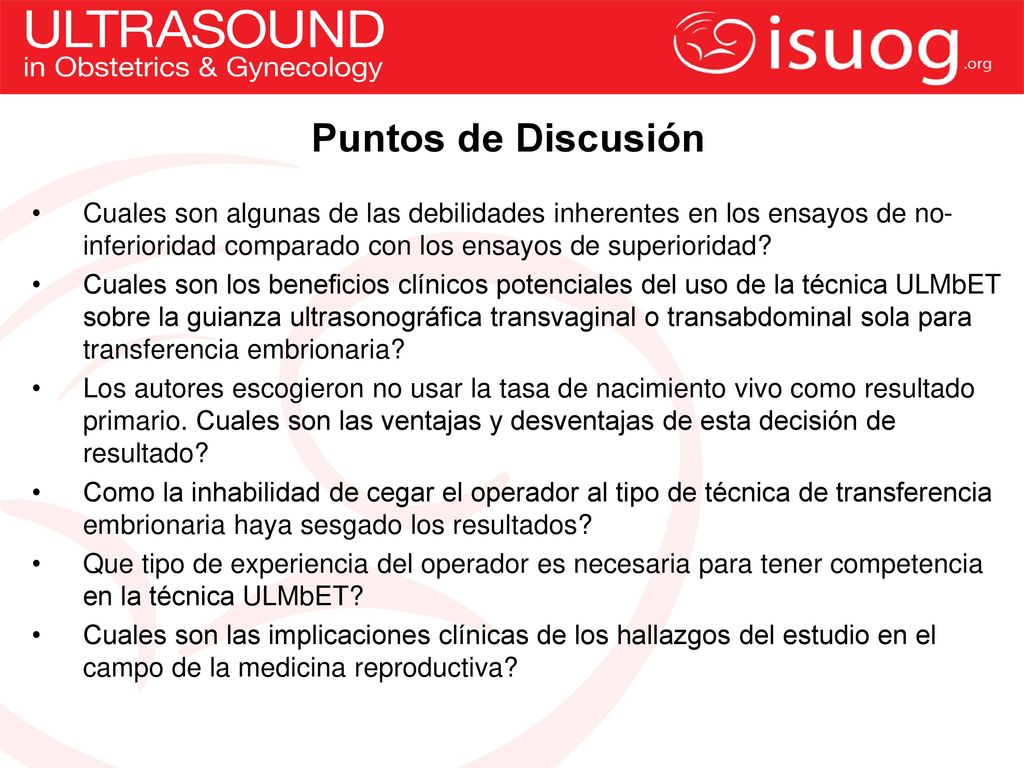 ULTRASOUND
in Obstetrics & Gynecology

isuog.org

Puntos de Discusión

• Cuales son algunas de las debilidades inherentes en los ensayos de no-inferioridad comparado con los ensayos de superioridad?
• Cuales son los beneficios clínicos potenciales del uso de la técnica ULMbET sobre la guianza ultrasonográfica transvaginal o transabdominal sola para transferencia embrionaria?
• Los autores escogieron no usar la tasa de nacimiento vivo como resultado primario. Cuales son las ventajas y desventajas de esta decisión de resultado?
• Como la inhabilidad de cegar el operador al tipo de técnica de transferencia embrionaria haya sesgado los resultados?
• Que tipo de experiencia del operador es necesaria para tener competencia en la técnica ULMbET?
• Cuales son las implicaciones clínicas de los hallazgos del estudio en el campo de la medicina reproductiva?